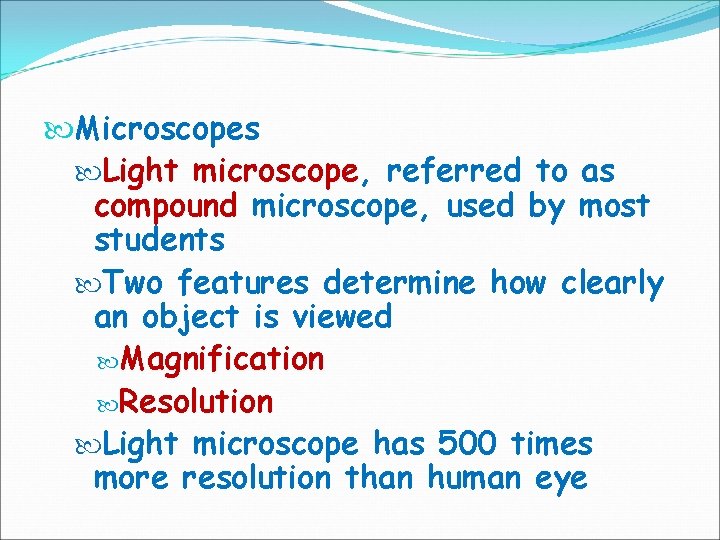 Microscopes

Light microscope, referred to as compound microscope, used by most students

Two features determine how clearly an object is viewed

Magnification

Resolution

Light microscope has 500 times more resolution than human eye